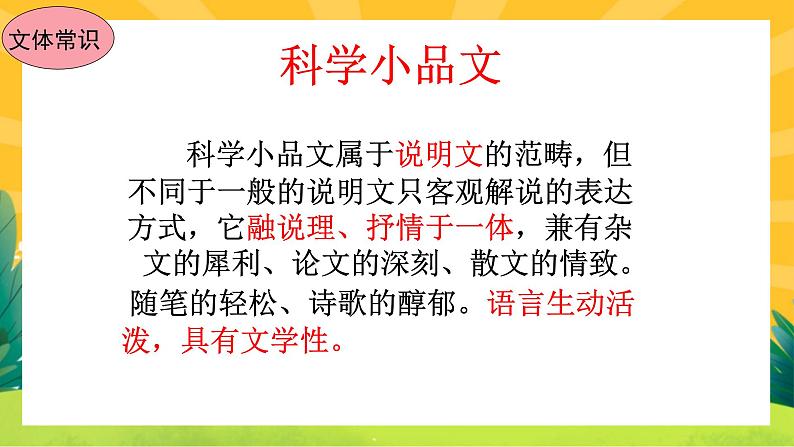 文体常识

科学小品文

科学小品文属于说明文的范畴，但不同于一般的说明文只客观解说的表达方式，它融说理、抒情于一体，兼有杂文的犀利、论文的深刻、散文的情致。随笔的轻松、诗歌的醇郁。语言生动活泼，具有文学性。